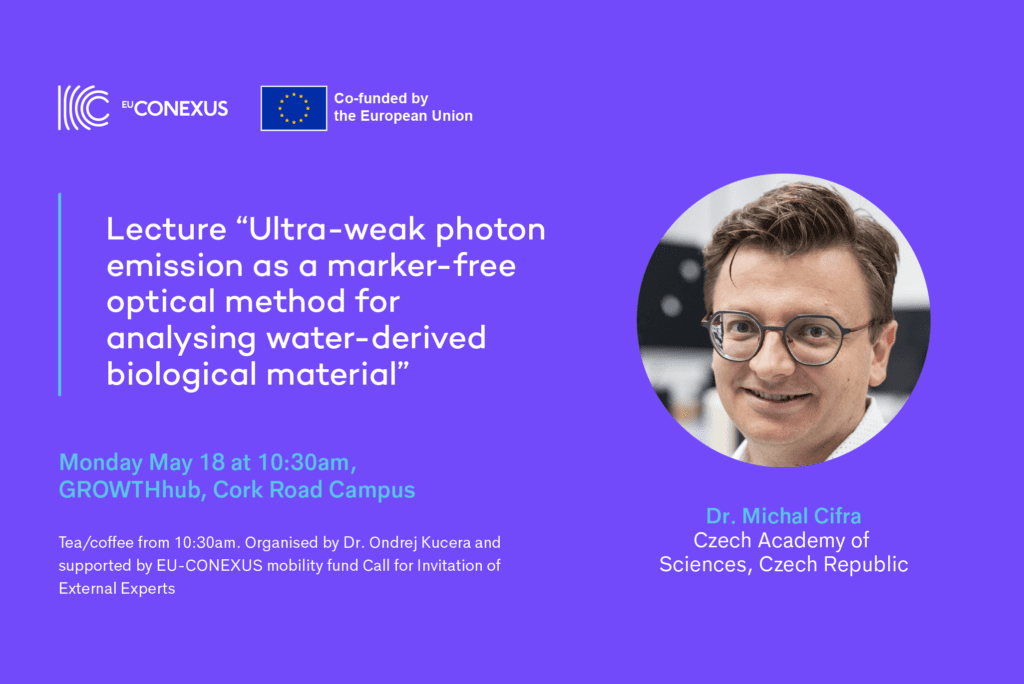 EU CONEXUS

Co-funded by the European Union

Lecture “Ultra-weak photon emission as a marker-free optical method for analysing water-derived biological material”

Monday May 18 at 10:30am, GROWTHhub, Cork Road Campus

Tea/coffee from 10:30am. Organised by Dr. Ondrej Kucera and supported by EU-CONEXUS mobility fund Call for Invitation of External Experts

Dr. Michal Cifra
Czech Academy of Sciences, Czech Republic